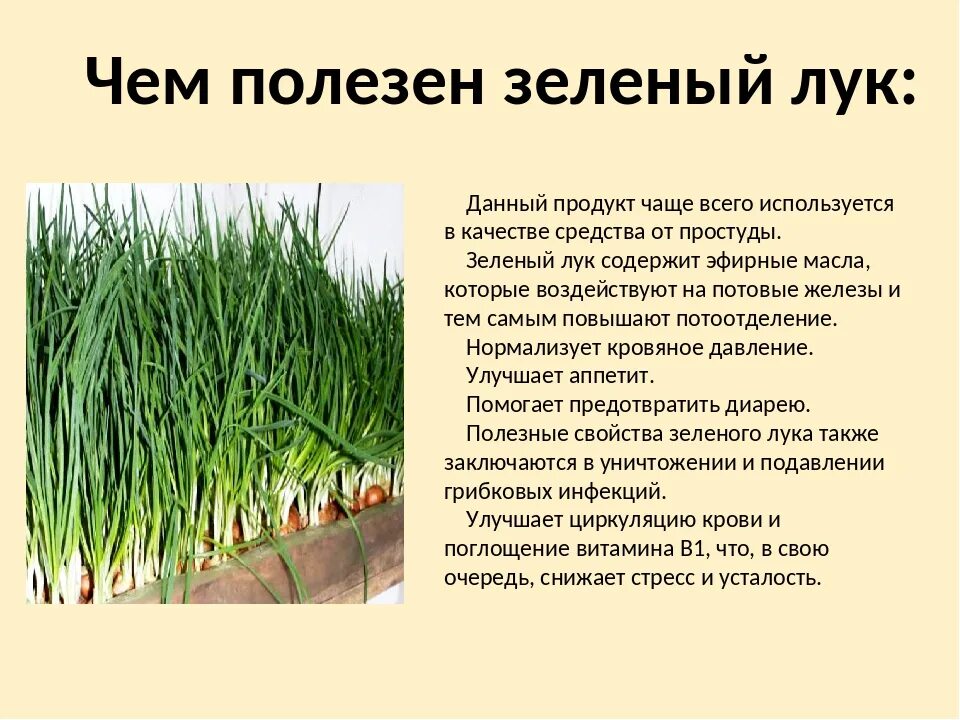 Чем полезен зеленый лук:

Данный продукт чаще всего используется в качестве средства от простуды.

Зеленый лук содержит эфирные масла, которые воздействуют на потовые железы и тем самым повышают потоотделение.

Нормализует кровяное давление.

Улучшает аппетит.

Помогает предотвратить диарею.

Полезные свойства зеленого лука также заключаются в уничтожении и подавлении грибковых инфекций.

Улучшает циркуляцию крови и поглощение витамина В1, что, в свою очередь, снижает стресс и усталость.